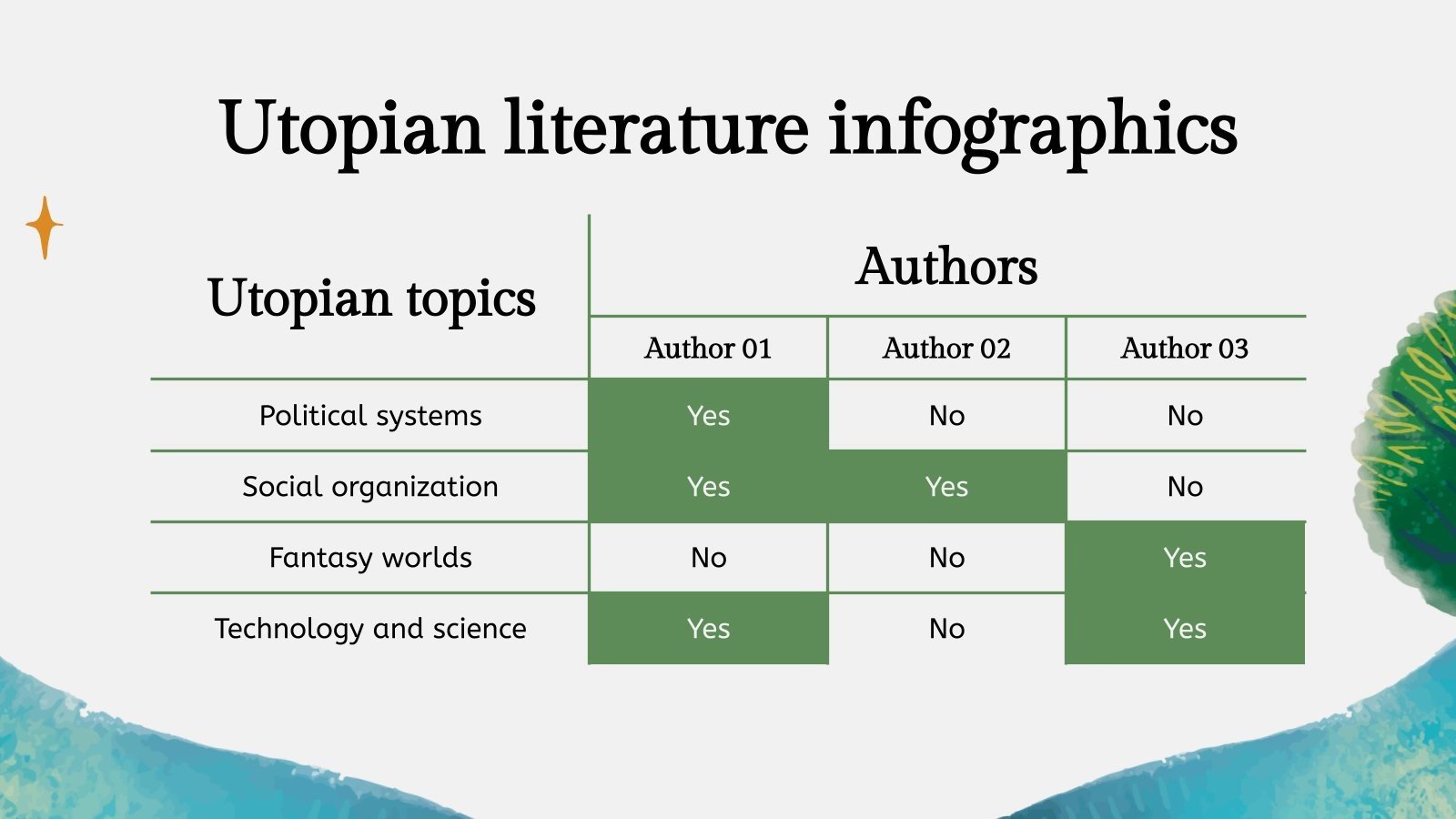 Utopian literature infographics

| Utopian topics | Authors | | |
|---|---|---|---|
| | Author 01 | Author 02 | Author 03 |
| Political systems | Yes | No | No |
| Social organization | Yes | Yes | No |
| Fantasy worlds | No | No | Yes |
| Technology and science | Yes | No | Yes |